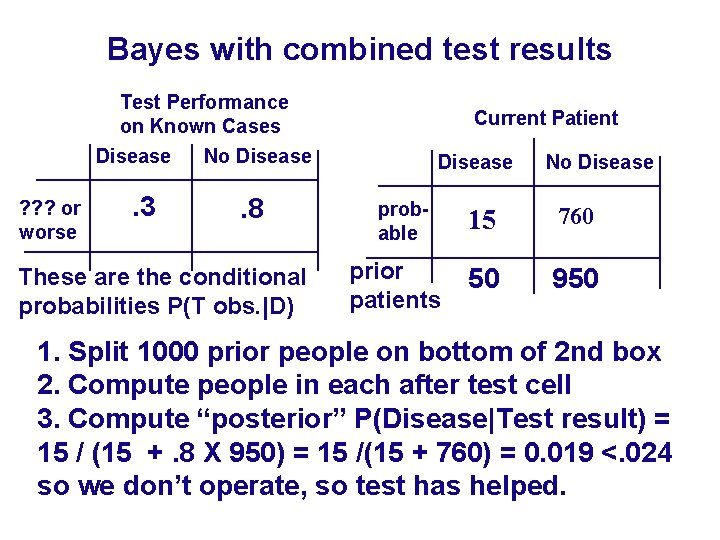 Bayes with combined test results

Test Performance on Known Cases

| | Disease | No Disease |
|---|---|---|
| ??? or worse | .3 | .8 |

These are the conditional probabilities P(T obs.|D)

Current Patient

| | Disease | No Disease |
|---|---|---|
| probable | 15 | 760 |
| prior patients | 50 | 950 |

1. Split 1000 prior people on bottom of 2nd box
2. Compute people in each after test cell
3. Compute “posterior” P(Disease|Test result) = 15 / (15 + .8 X 950) = 15 /(15 + 760) = 0.019 <.024 so we don’t operate, so test has helped.